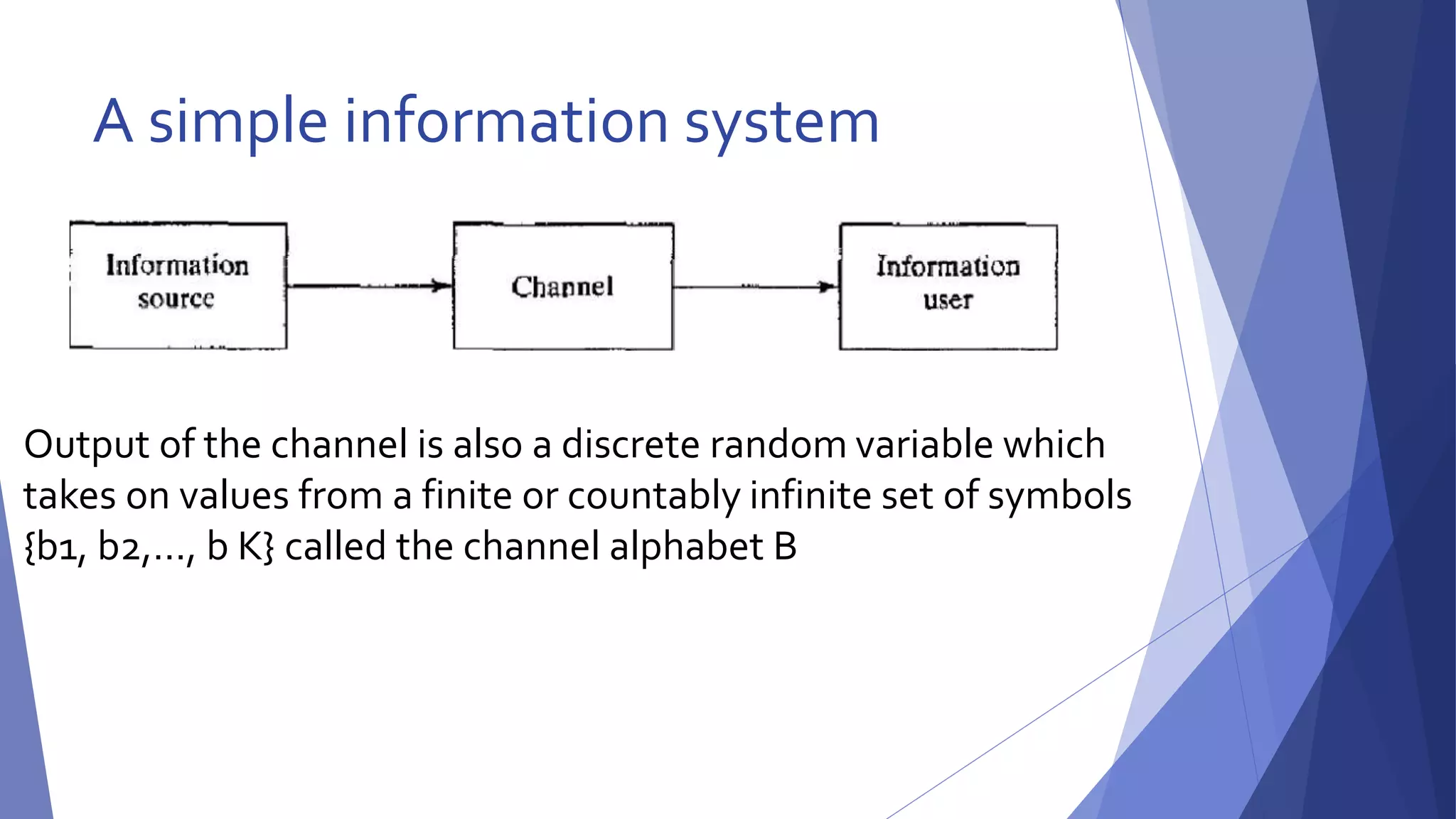 A simple information system

Information source

Channel

Information user

Output of the channel is also a discrete random variable which takes on values from a finite or countably infinite set of symbols {b1, b2,..., b K} called the channel alphabet B